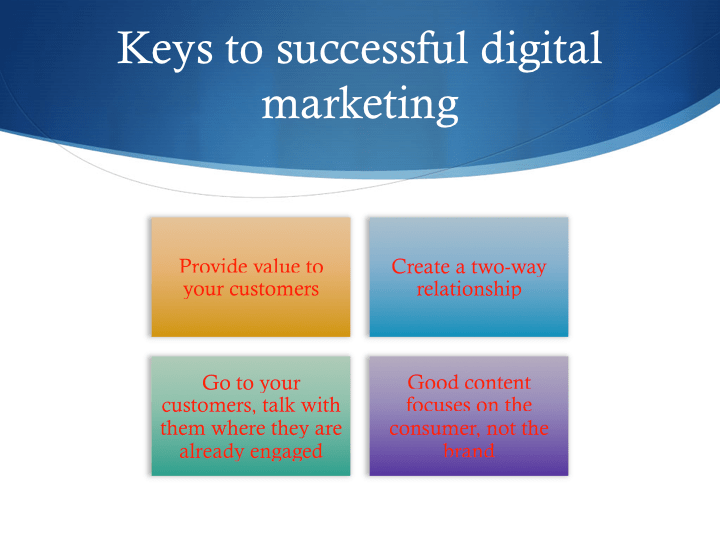 Keys to successful digital marketing

Provide value to your customers

Create a two-way relationship

Go to your customers, talk with them where they are already engaged

Good content focuses on the consumer, not the brand